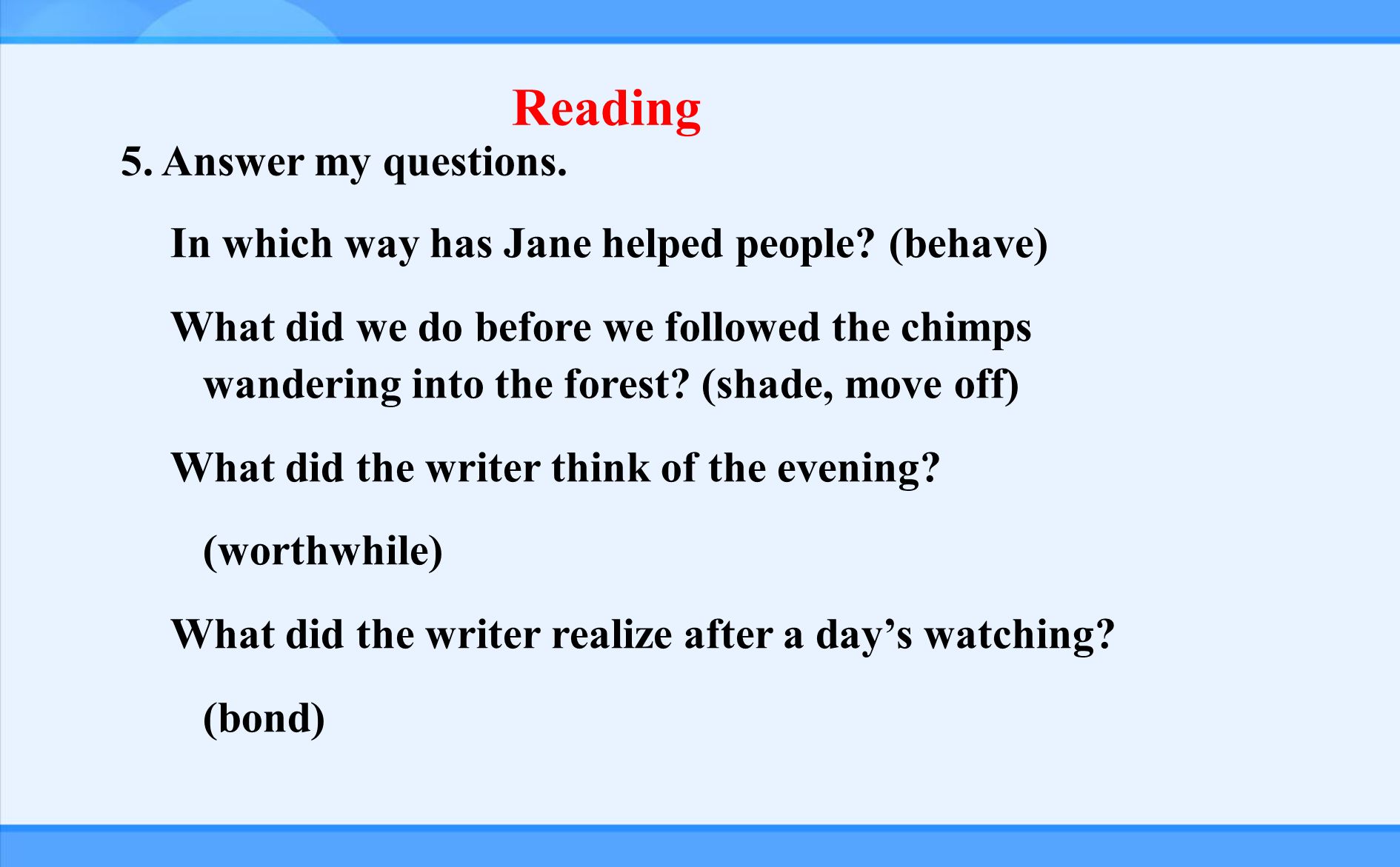 Reading

5. Answer my questions.

In which way has Jane helped people? (behave)

What did we do before we followed the chimps wandering into the forest? (shade, move off)

What did the writer think of the evening?

(worthwhile)

What did the writer realize after a day’s watching?

(bond)